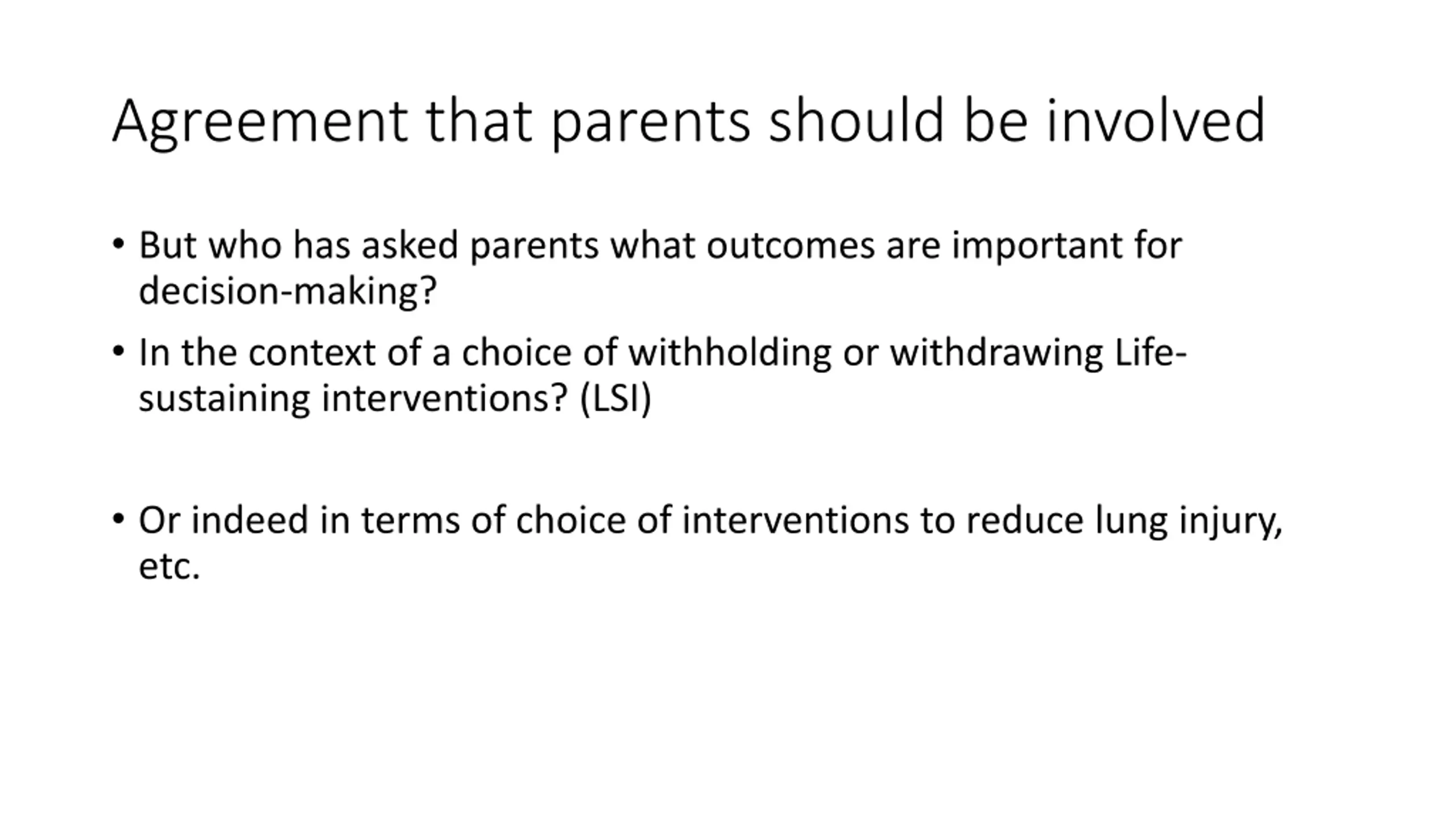 Agreement that parents should be involved

• But who has asked parents what outcomes are important for decision-making?
• In the context of a choice of withholding or withdrawing Life-sustaining interventions? (LSI)

• Or indeed in terms of choice of interventions to reduce lung injury, etc.